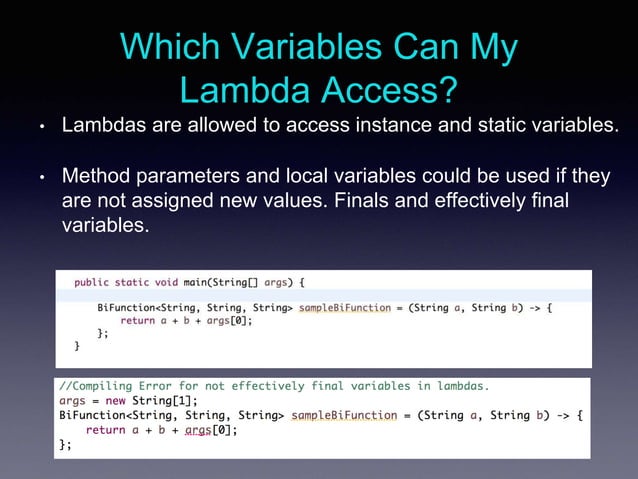 Which Variables Can My Lambda Access?

• Lambdas are allowed to access instance and static variables.

• Method parameters and local variables could be used if they are not assigned new values. Finals and effectively final variables.

public static void main(String[] args) {

    BiFunction<String, String, String> sampleBiFunction = (String a, String b) -> {
        return a + b + args[0];
    };
}

//Compiling Error for not effectively final variables in lambdas.
args = new String[1];
BiFunction<String, String, String> sampleBiFunction = (String a, String b) -> {
    return a + b + args[0];
};